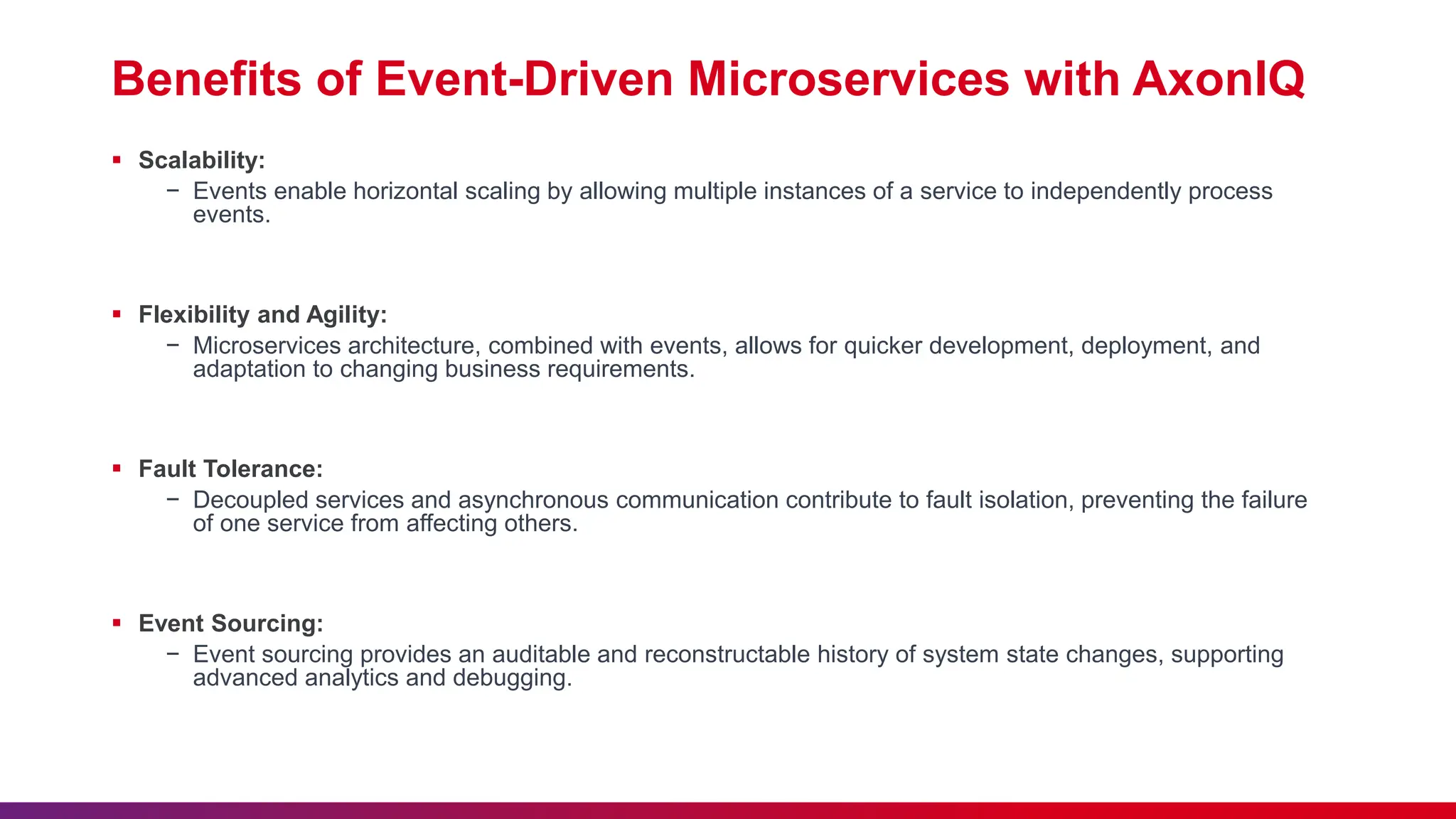 Benefits of Event-Driven Microservices with AxonIQ

▪ Scalability:
  – Events enable horizontal scaling by allowing multiple instances of a service to independently process events.

▪ Flexibility and Agility:
  – Microservices architecture, combined with events, allows for quicker development, deployment, and adaptation to changing business requirements.

▪ Fault Tolerance:
  – Decoupled services and asynchronous communication contribute to fault isolation, preventing the failure of one service from affecting others.

▪ Event Sourcing:
  – Event sourcing provides an auditable and reconstructable history of system state changes, supporting advanced analytics and debugging.